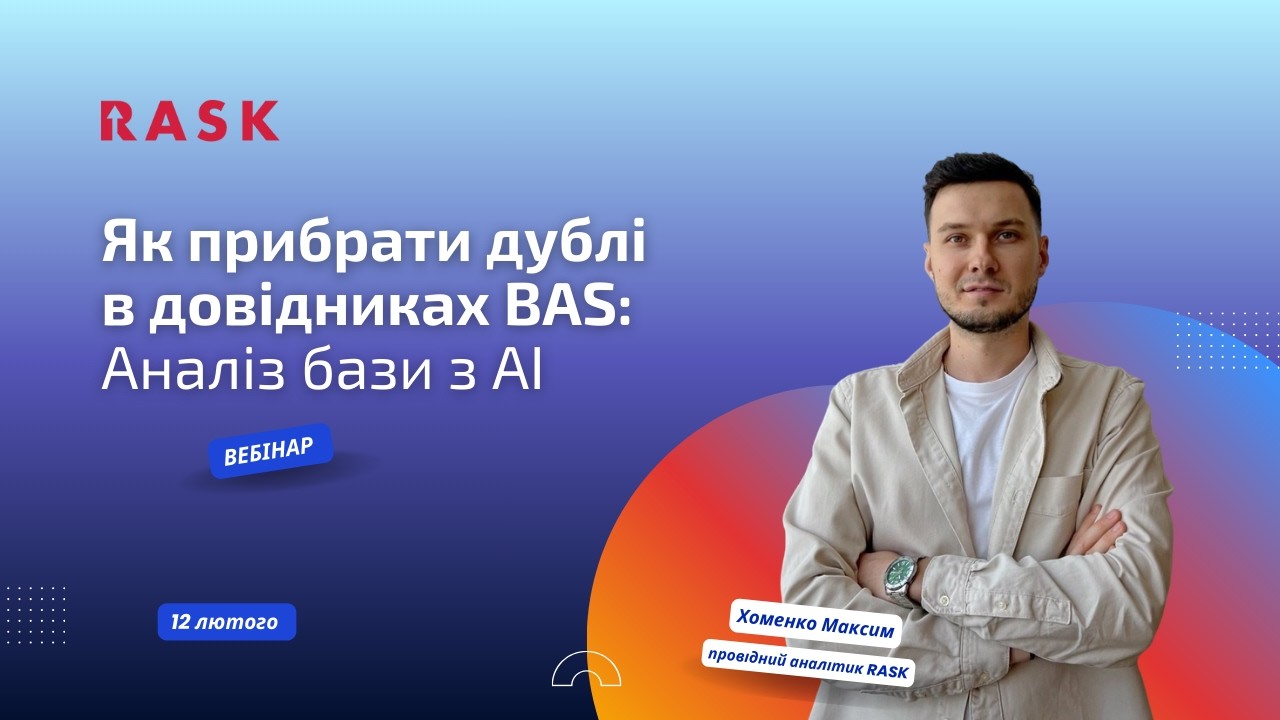 RASK

Як прибрати дублі в довідниках BAS: Аналіз бази з AI

ВЕБІНАР

12 лютого

Хоменко Максим

провідний аналітик RASK